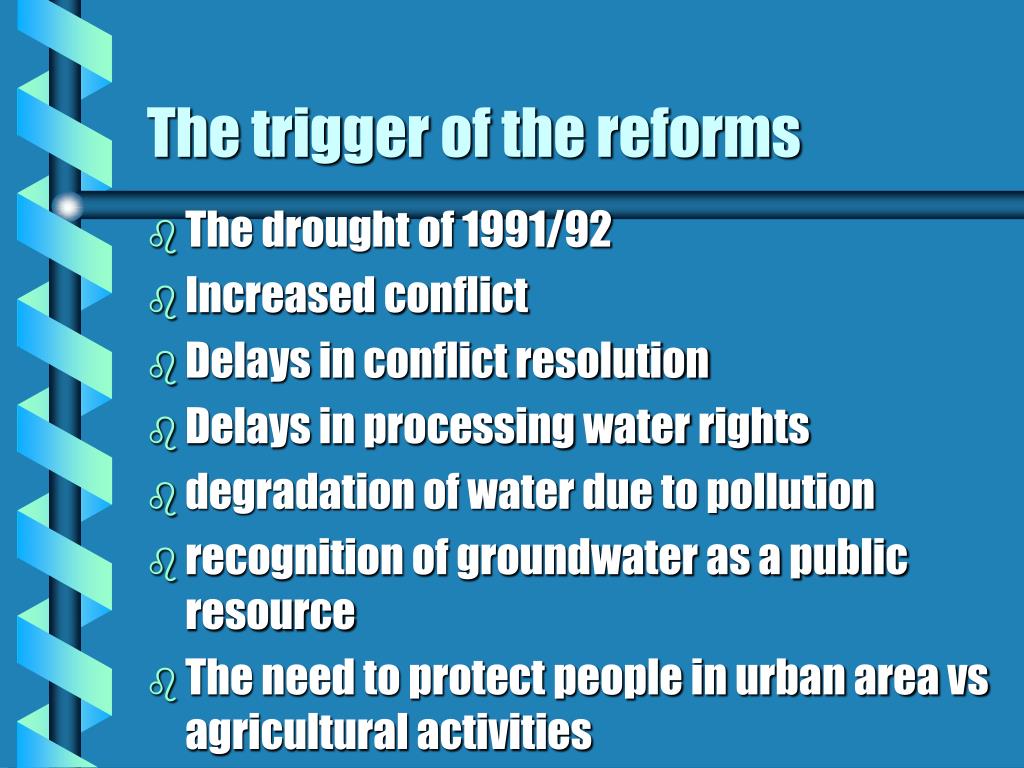 The trigger of the reforms

- The drought of 1991/92
- Increased conflict
- Delays in conflict resolution
- Delays in processing water rights
- degradation of water due to pollution
- recognition of groundwater as a public resource
- The need to protect people in urban area vs agricultural activities